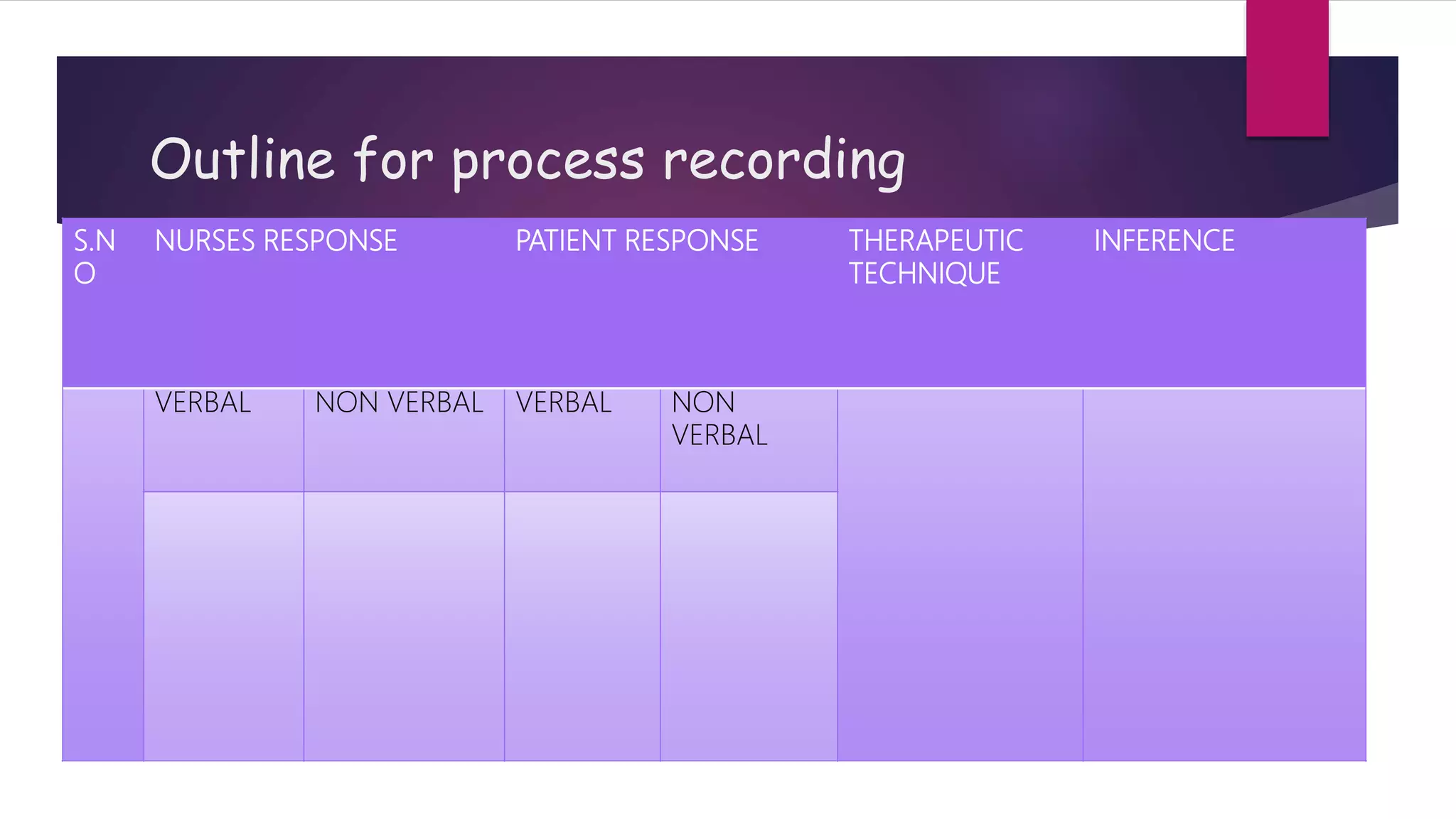 Outline for process recording

| S.NO | NURSES RESPONSE | | PATIENT RESPONSE | | THERAPEUTIC TECHNIQUE | INFERENCE |
|---|---|---|---|---|---|---|
| | VERBAL | NON VERBAL | VERBAL | NON VERBAL | | |
| | | | | | | |